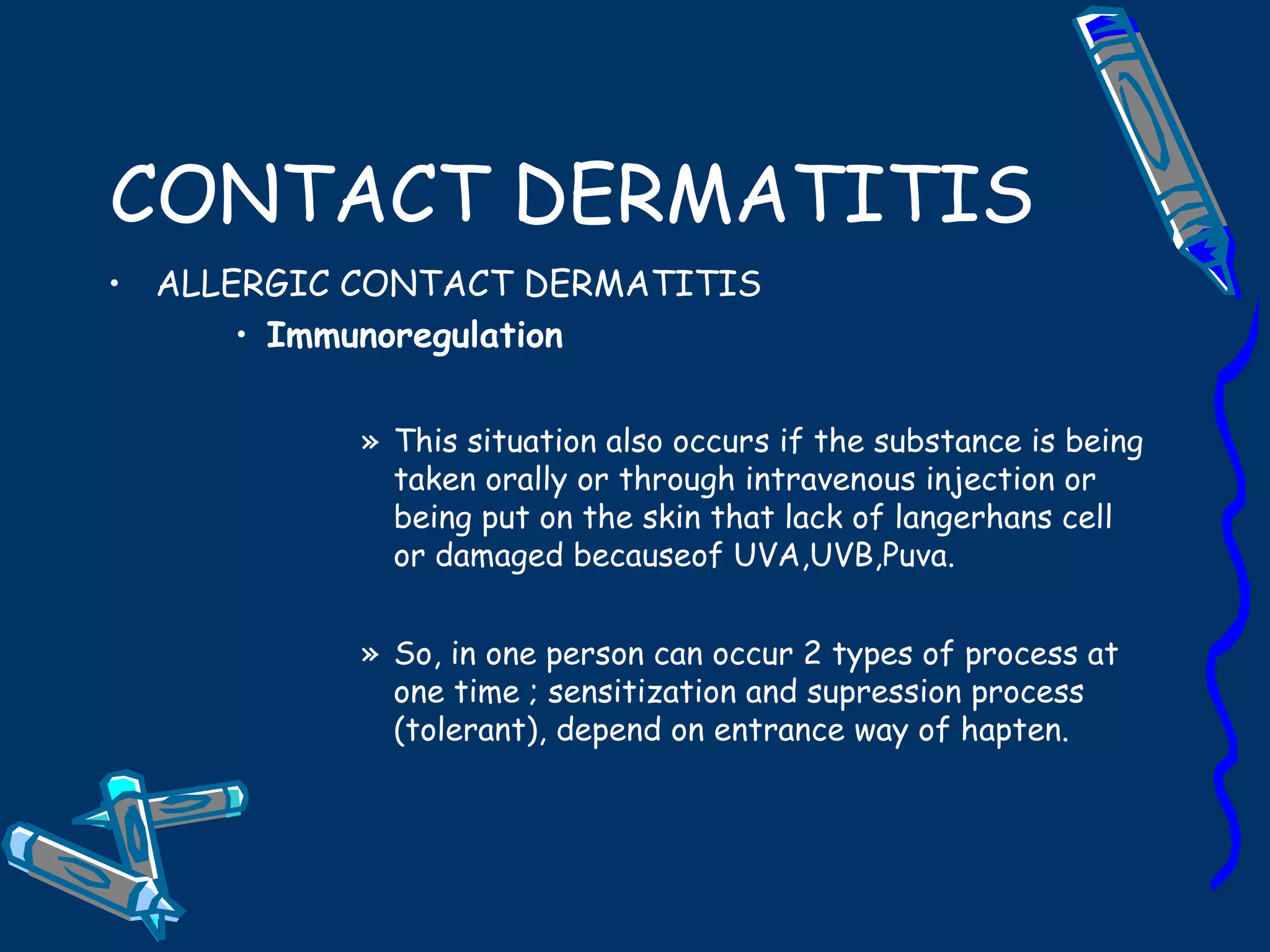 CONTACT DERMATITIS

• ALLERGIC CONTACT DERMATITIS

• Immunoregulation

» This situation also occurs if the substance is being taken orally or through intravenous injection or being put on the skin that lack of langerhans cell or damaged becauseof UVA,UVB,Puva.

» So, in one person can occur 2 types of process at one time ; sensitization and supression process (tolerant), depend on entrance way of hapten.